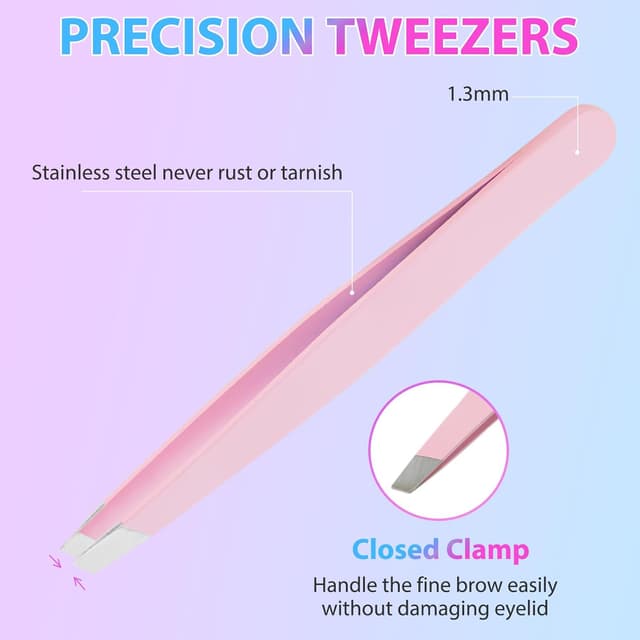 PRECISION TWEEZERS

1.3mm

Stainless steel never rust or tarnish

Closed Clamp

Handle the fine brow easily without damaging eyelid